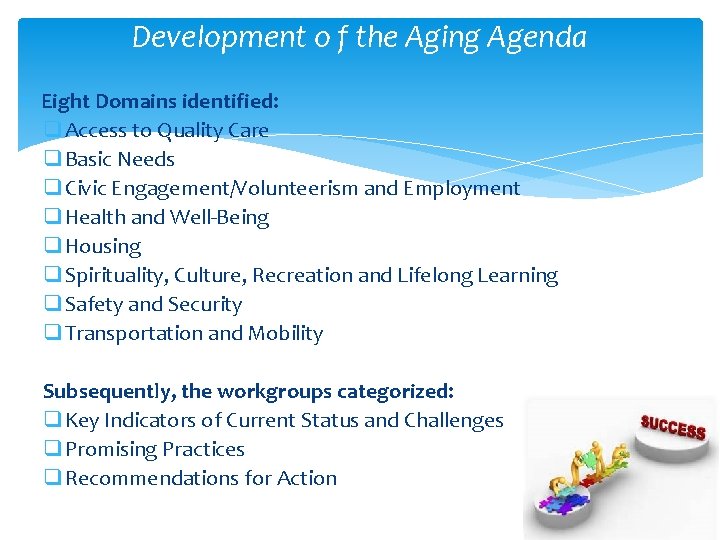 Development o f the Aging Agenda

Eight Domains identified:
❑ Access to Quality Care
❑ Basic Needs
❑ Civic Engagement/Volunteerism and Employment
❑ Health and Well-Being
❑ Housing
❑ Spirituality, Culture, Recreation and Lifelong Learning
❑ Safety and Security
❑ Transportation and Mobility

Subsequently, the workgroups categorized:
❑ Key Indicators of Current Status and Challenges
❑ Promising Practices
❑ Recommendations for Action

SUCCESS